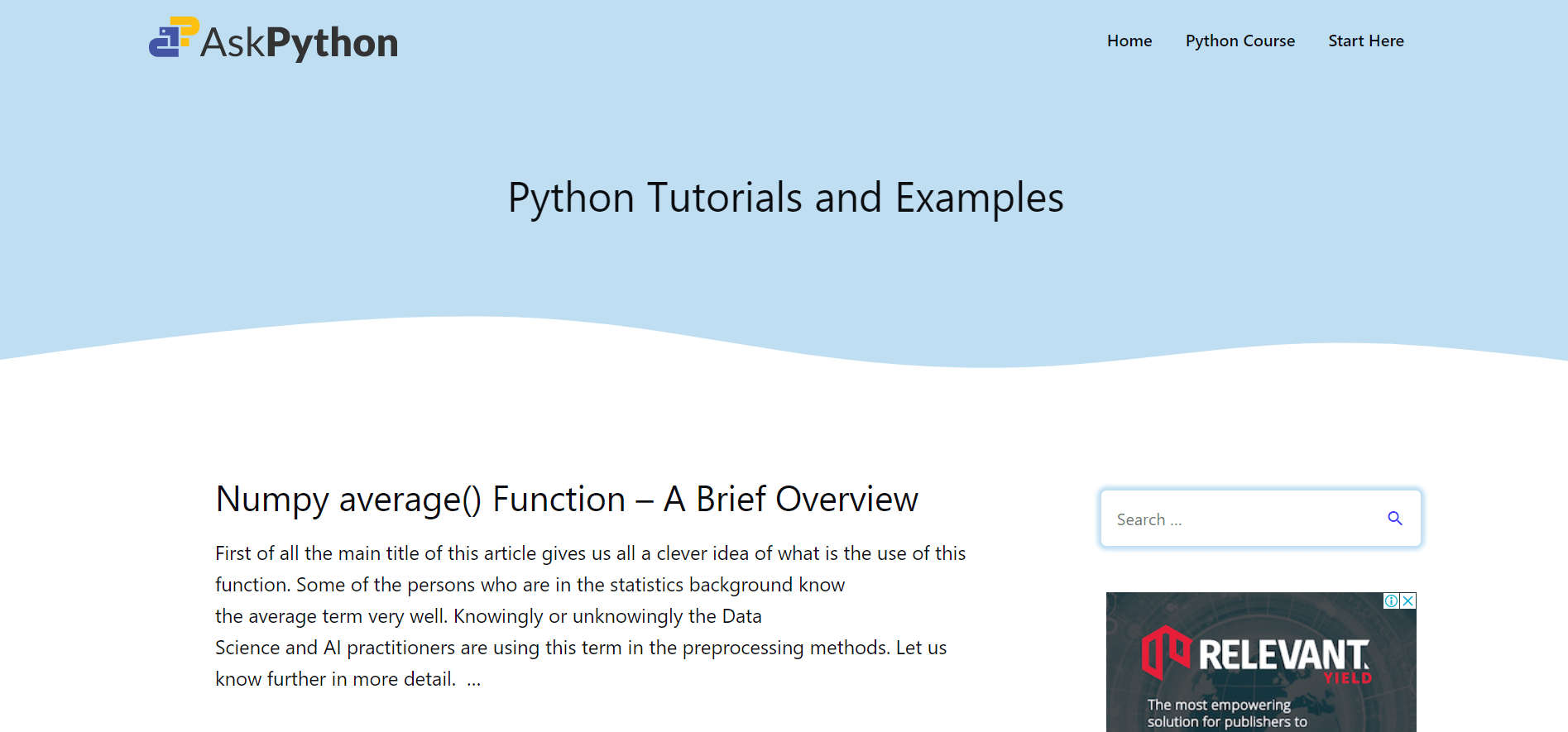 AskPython

Home Python Course Start Here

Python Tutorials and Examples

Numpy average() Function – A Brief Overview

First of all the main title of this article gives us all a clever idea of what is the use of this function. Some of the persons who are in the statistics background know the average term very well. Knowingly or unknowingly the Data Science and AI practitioners are using this term in the preprocessing methods. Let us know further in more detail. ...

Search ...

RELEVANT YIELD

The most empowering solution for publishers to